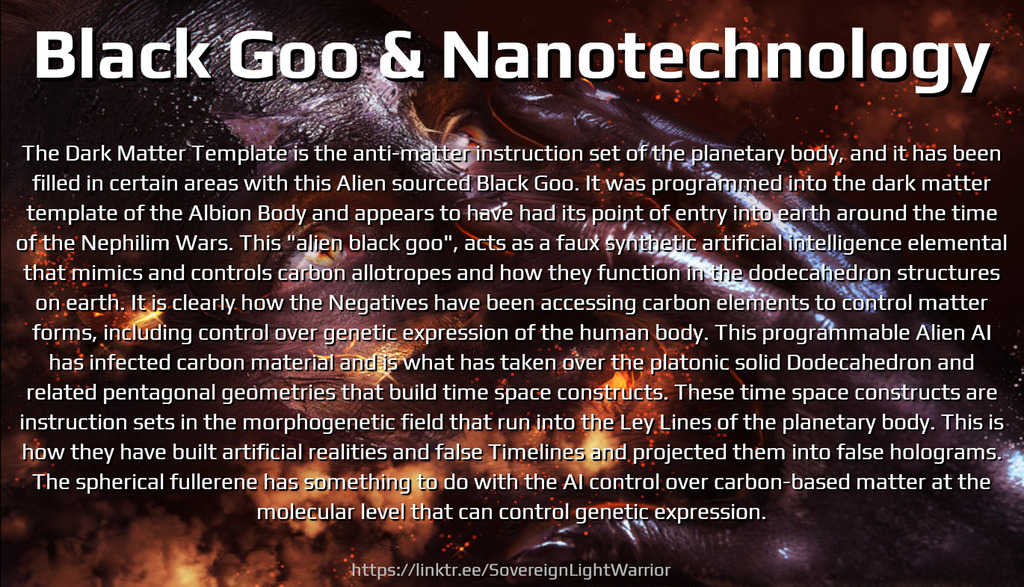 Black Goo & Nanotechnology

The Dark Matter Template is the anti-matter instruction set of the planetary body, and it has been filled in certain areas with this Alien sourced Black Goo. It was programmed into the dark matter template of the Albion Body and appears to have had its point of entry into earth around the time of the Nephilim Wars. This "alien black goo", acts as a faux synthetic artificial intelligence elemental that mimics and controls carbon allotropes and how they function in the dodecahedron structures on earth. It is clearly how the Negatives have been accessing carbon elements to control matter forms, including control over genetic expression of the human body. This programmable Alien AI has infected carbon material and is what has taken over the platonic solid Dodecahedron and related pentagonal geometries that build time space constructs. These time space constructs are instruction sets in the morphogenetic field that run into the Ley Lines of the planetary body. This is how they have built artificial realities and false Timelines and projected them into false holograms. The spherical fullerene has something to do with the AI control over carbon-based matter at the molecular level that can control genetic expression.

https://linktr.ee/SovereignLightWarrior